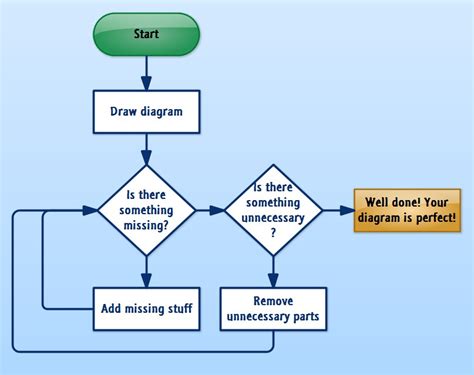 Start

Draw diagram

Is there something missing?

Is there something unnecessary ?

Well done! Your diagram is perfect!

Add missing stuff

Remove unnecessary parts